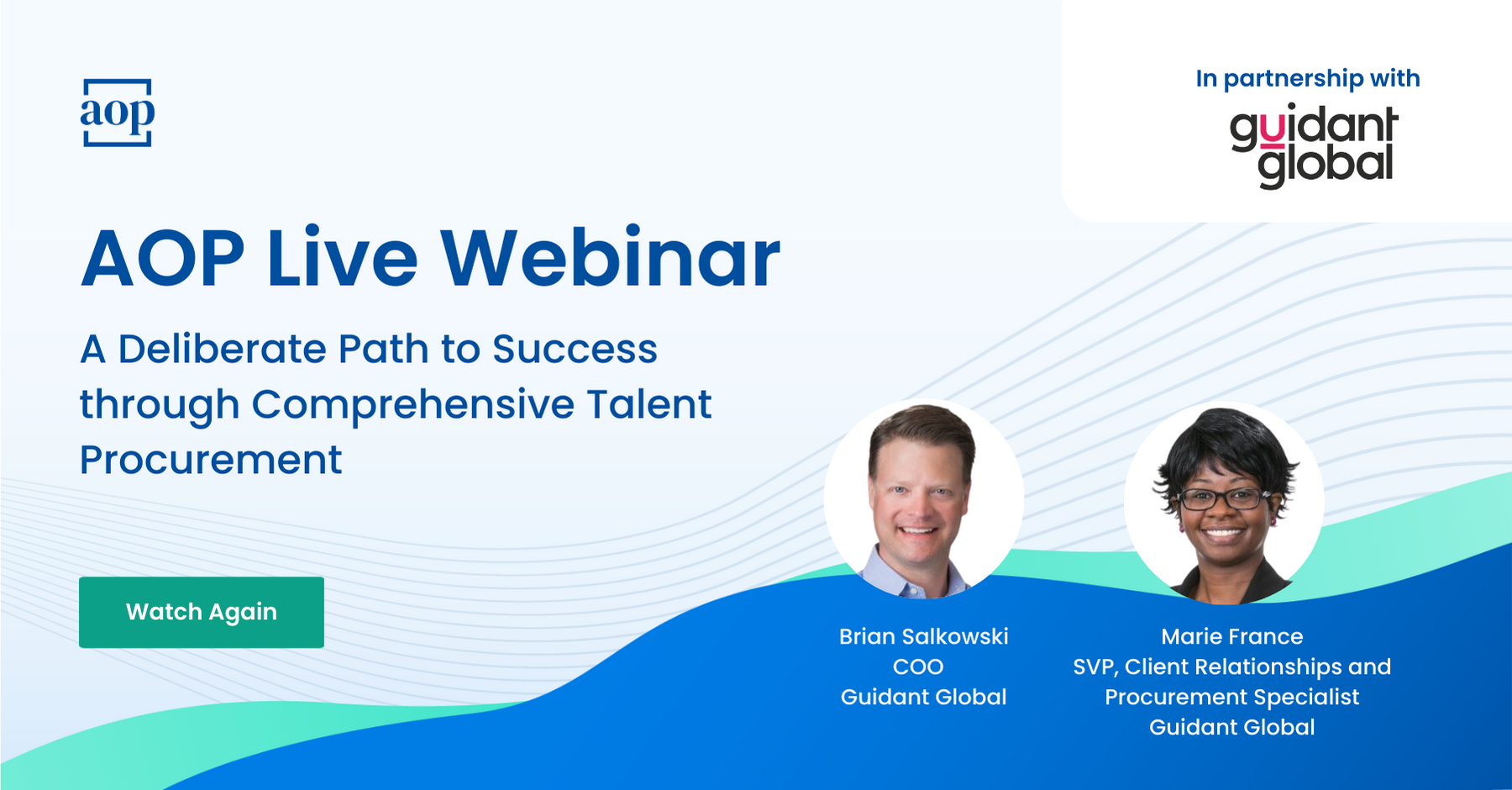 aop

In partnership with

guidant global

AOP Live Webinar

A Deliberate Path to Success through Comprehensive Talent Procurement

Watch Again

Brian Salkowski
COO
Guidant Global

Marie France
SVP, Client Relationships and Procurement Specialist
Guidant Global